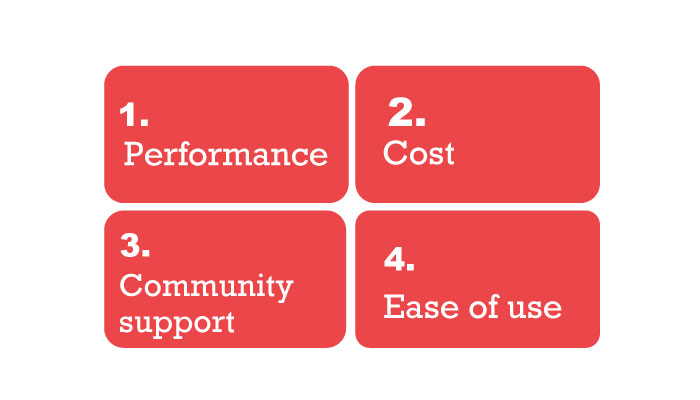 1.
Performance

2.
Cost

3.
Community support

4.
Ease of use